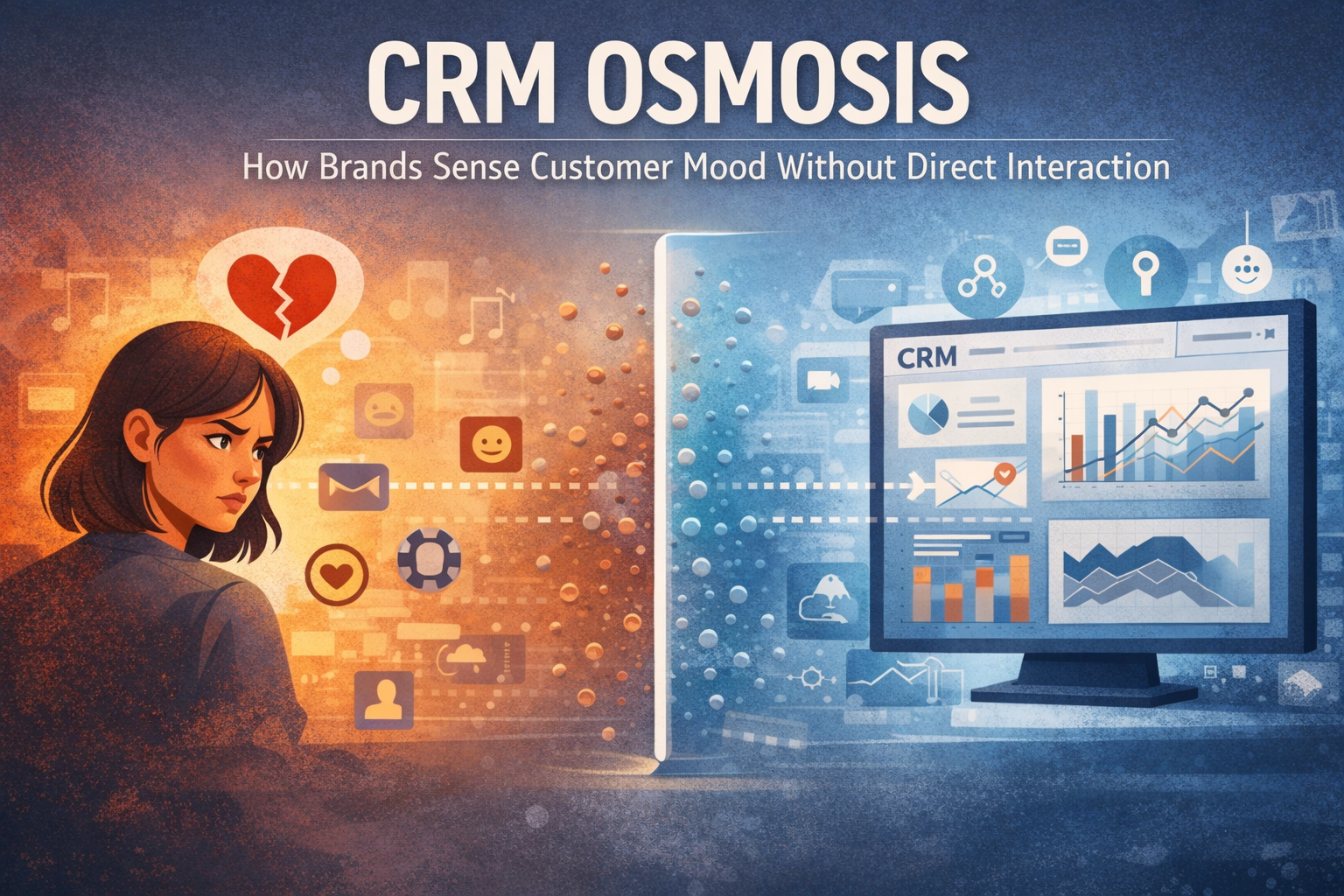 CRM OSMOSIS

How Brands Sense Customer Mood Without Direct Interaction

CRM